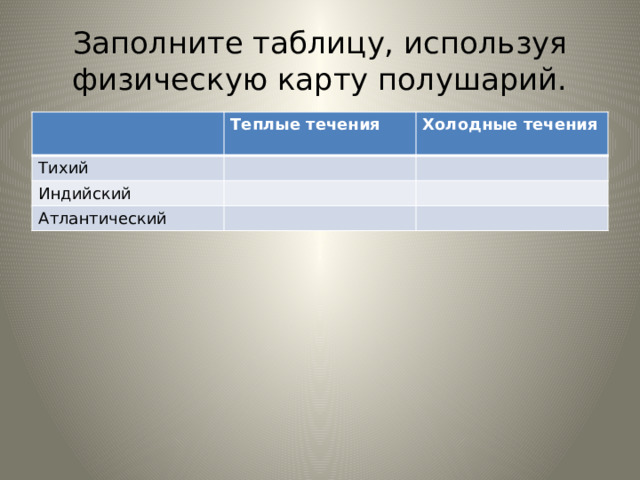 Заполните таблицу, используя физическую карту полушарий.

| | Теплые течения | Холодные течения |
|---|---|---|
| Тихий | | |
| Индийский | | |
| Атлантический | | |